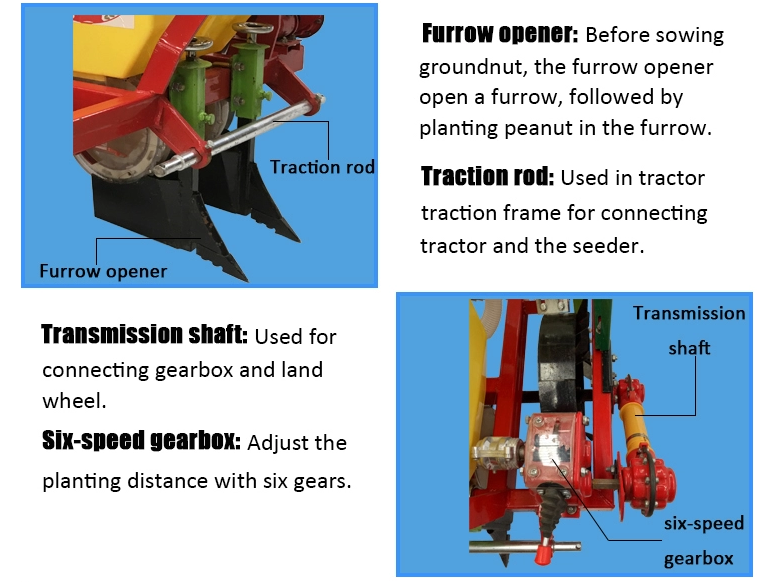 Traction rod

Furrow opener

Furrow opener: Before sowing groundnut, the furrow opener open a furrow, followed by planting peanut in the furrow.

Traction rod: Used in tractor traction frame for connecting tractor and the seeder.

Transmission shaft: Used for connecting gearbox and land wheel.

Six-speed gearbox: Adjust the planting distance with six gears.

Transmission shaft

six-speed gearbox